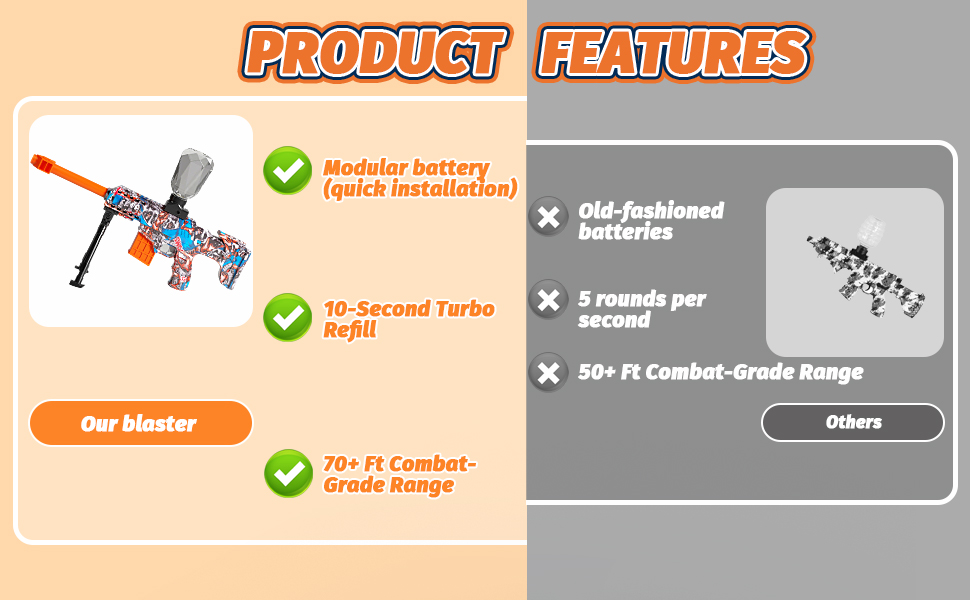 PRODUCT FEATURES

Modular battery (quick installation)

10-Second Turbo Refill

Our blaster

70+ Ft Combat-Grade Range

Old-fashioned batteries

5 rounds per second

50+ Ft Combat-Grade Range

Others